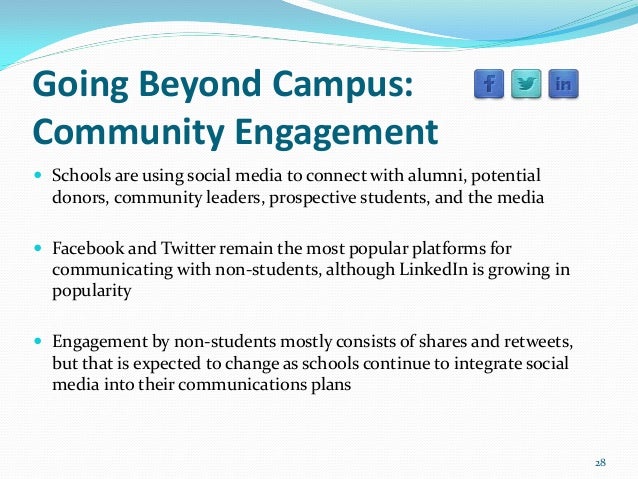 Going Beyond Campus: Community Engagement

f in

- Schools are using social media to connect with alumni, potential donors, community leaders, prospective students, and the media

- Facebook and Twitter remain the most popular platforms for communicating with non-students, although LinkedIn is growing in popularity

- Engagement by non-students mostly consists of shares and retweets, but that is expected to change as schools continue to integrate social media into their communications plans

28